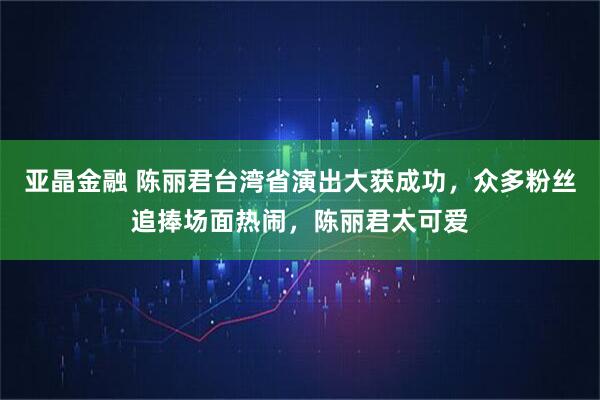 亚晶金融 陈丽君台湾省演出大获成功，众多粉丝追捧场面热闹，陈丽君太可爱